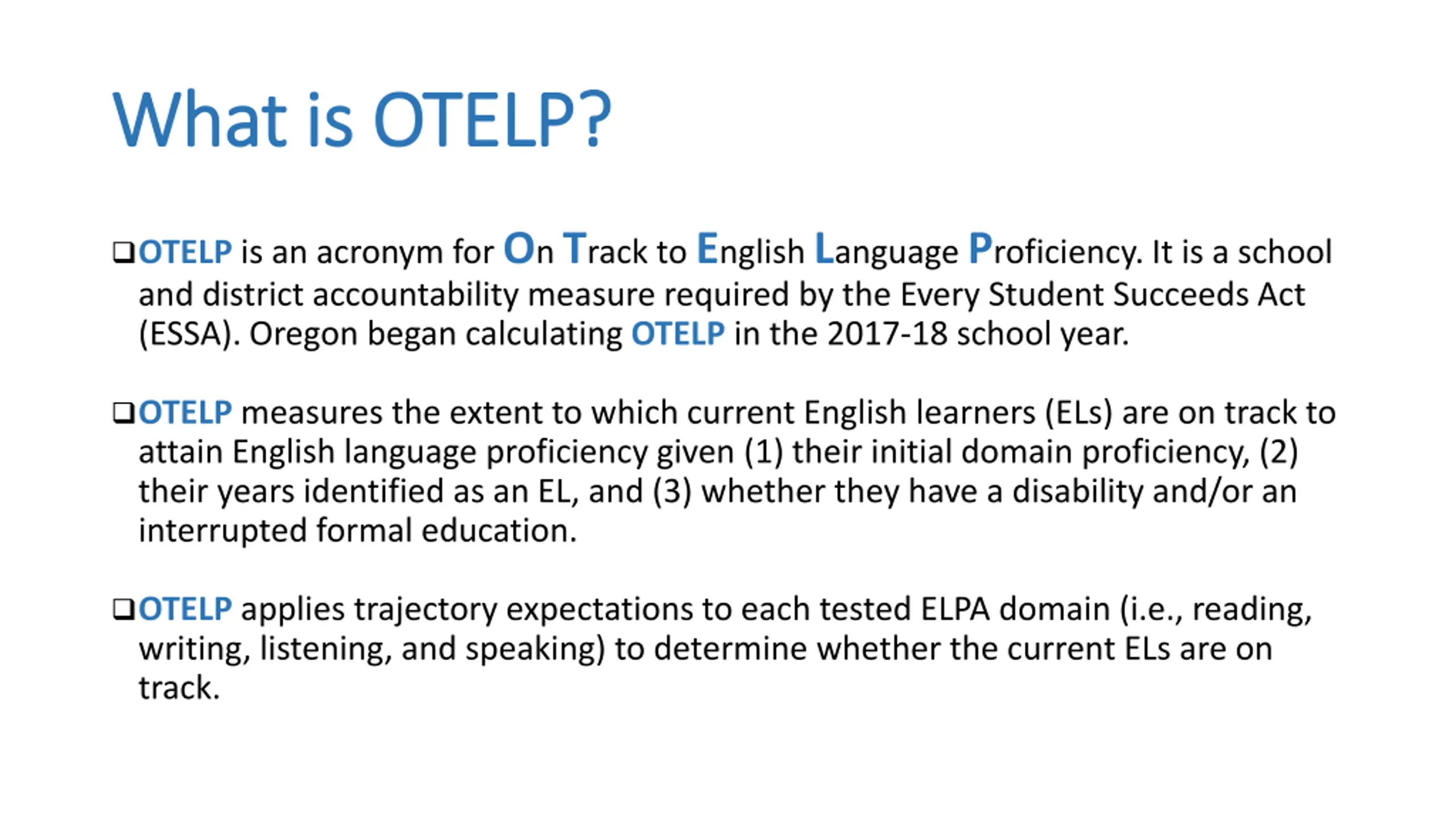 What is OTELP?

❑OTELP is an acronym for On Track to English Language Proficiency. It is a school and district accountability measure required by the Every Student Succeeds Act (ESSA). Oregon began calculating OTELP in the 2017-18 school year.

❑OTELP measures the extent to which current English learners (ELs) are on track to attain English language proficiency given (1) their initial domain proficiency, (2) their years identified as an EL, and (3) whether they have a disability and/or an interrupted formal education.

❑OTELP applies trajectory expectations to each tested ELPA domain (i.e., reading, writing, listening, and speaking) to determine whether the current ELs are on track.